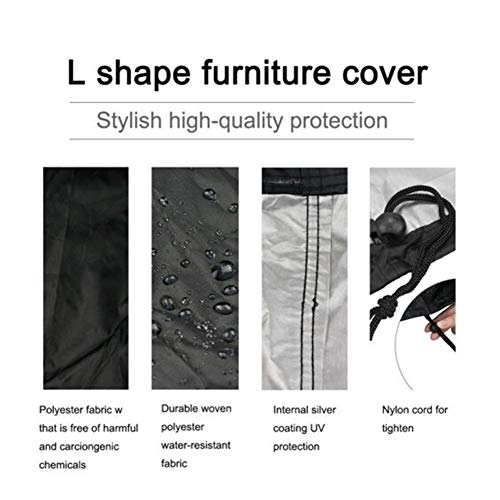 L shape furniture cover

Stylish high-quality protection

Polyester fabric w that is free of harmful and carciongenic chemicals

Durable woven polyester water-resistant fabric

Internal silver coating UV protection

Nylon cord for tighten